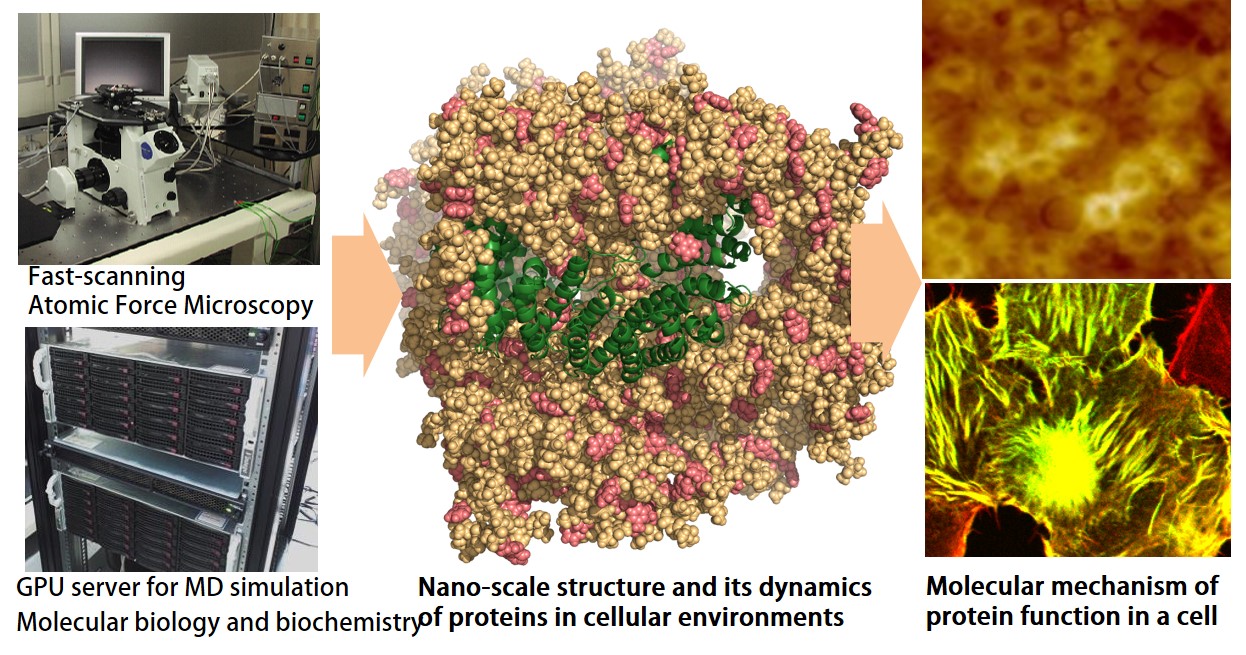 Fast-scanning
Atomic Force Microscopy

GPU server for MD simulation
Molecular biology and biochemistry

Nano-scale structure and its dynamics of proteins in cellular environments

Molecular mechanism of protein function in a cell